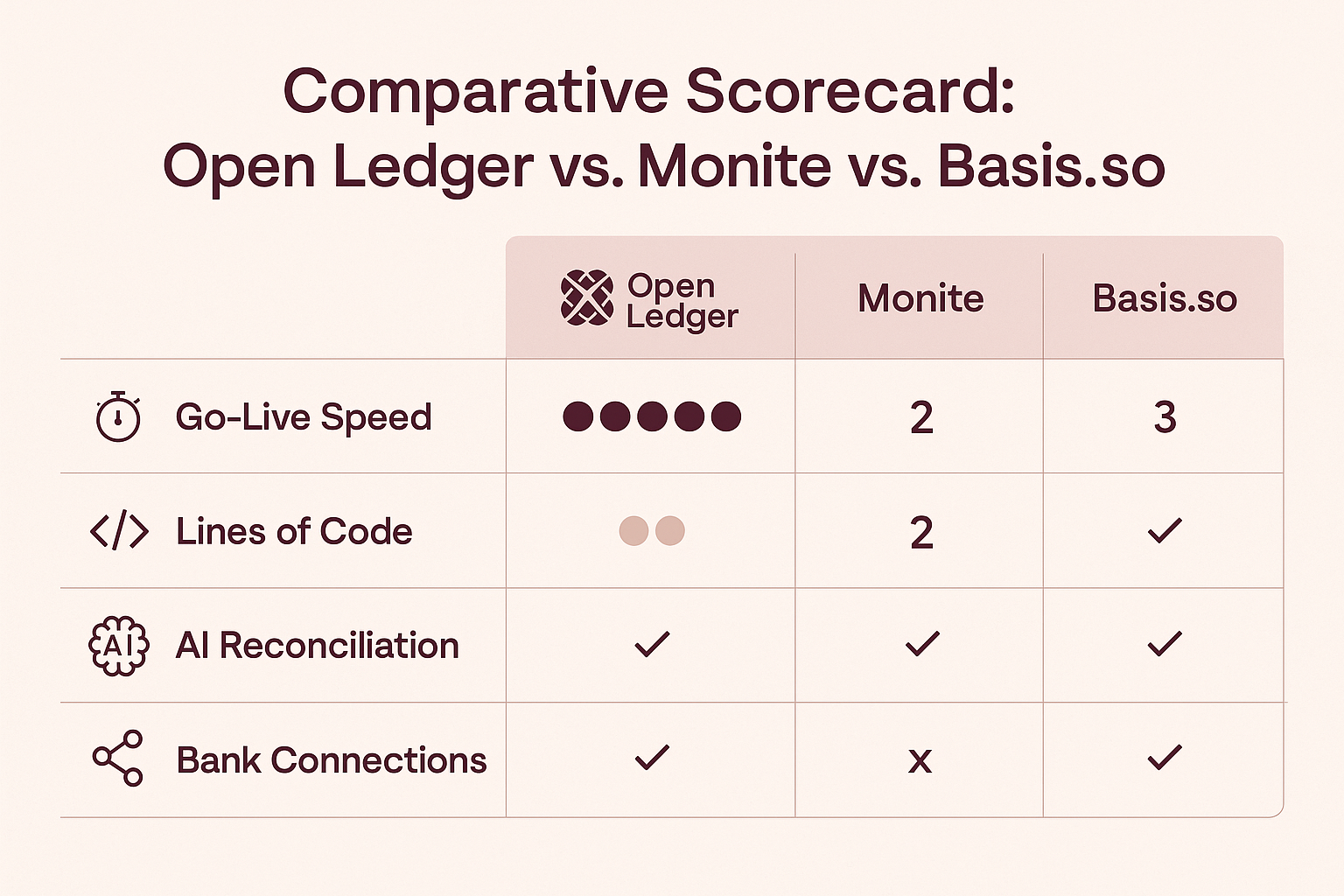 Comparative Scorecard:
Open Ledger vs. Monite vs. Basis.so

| | Open Ledger | Monite | Basis.so |
|---|---|---|---|
| Go-Live Speed | ●●●●● | 2 | 3 |
| Lines of Code | ●● | 2 | ✓ |
| AI Reconciliation | ✓ | ✓ | ✓ |
| Bank Connections | ✓ | x | ✓ |